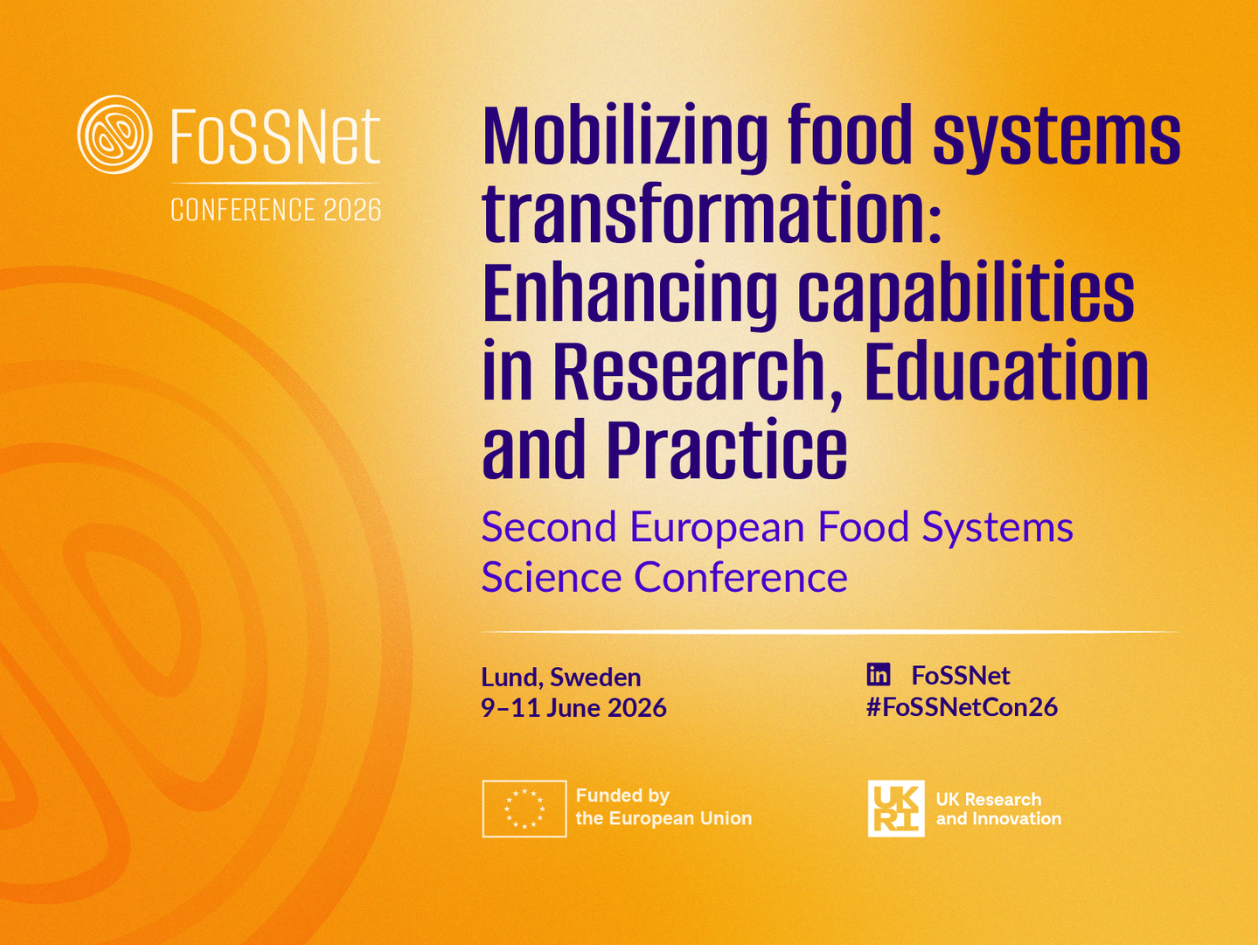 FoSSNet
CONFERENCE 2026

Mobilizing food systems transformation: Enhancing capabilities in Research, Education and Practice

Second European Food Systems Science Conference

Lund, Sweden
9–11 June 2026

FoSSNet
#FoSSNetCon26

Funded by the European Union

UKRI
UK Research and Innovation